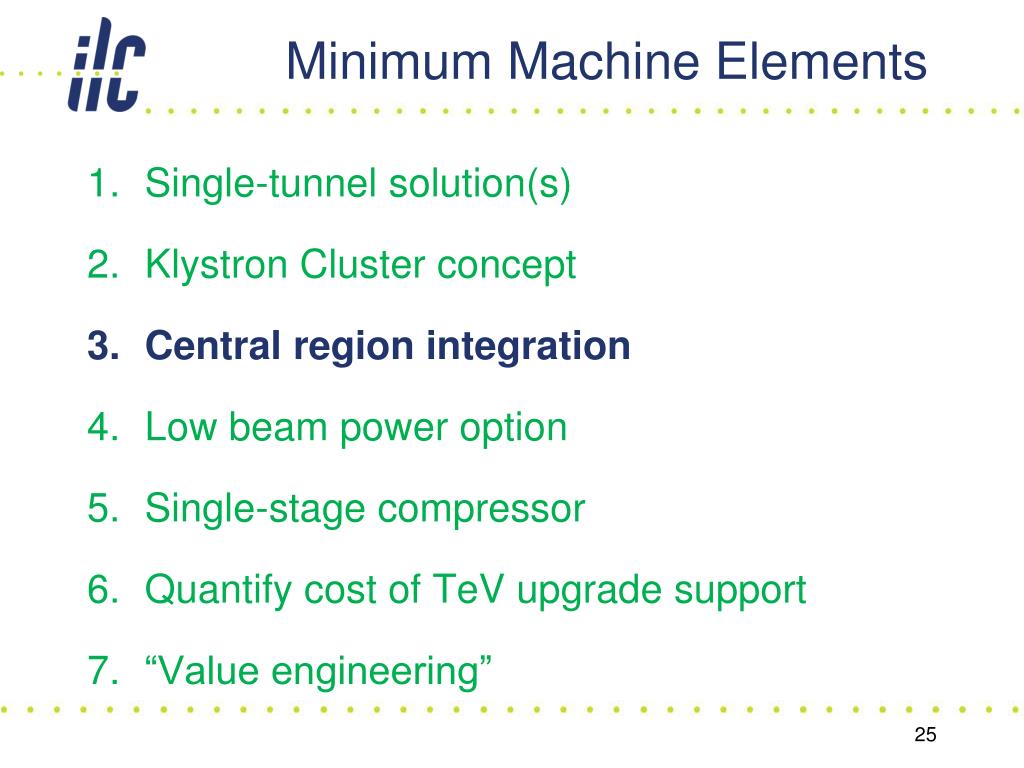 ilc

Minimum Machine Elements

1. Single-tunnel solution(s)

2. Klystron Cluster concept

3. Central region integration

4. Low beam power option

5. Single-stage compressor

6. Quantify cost of TeV upgrade support

7. “Value engineering”

25